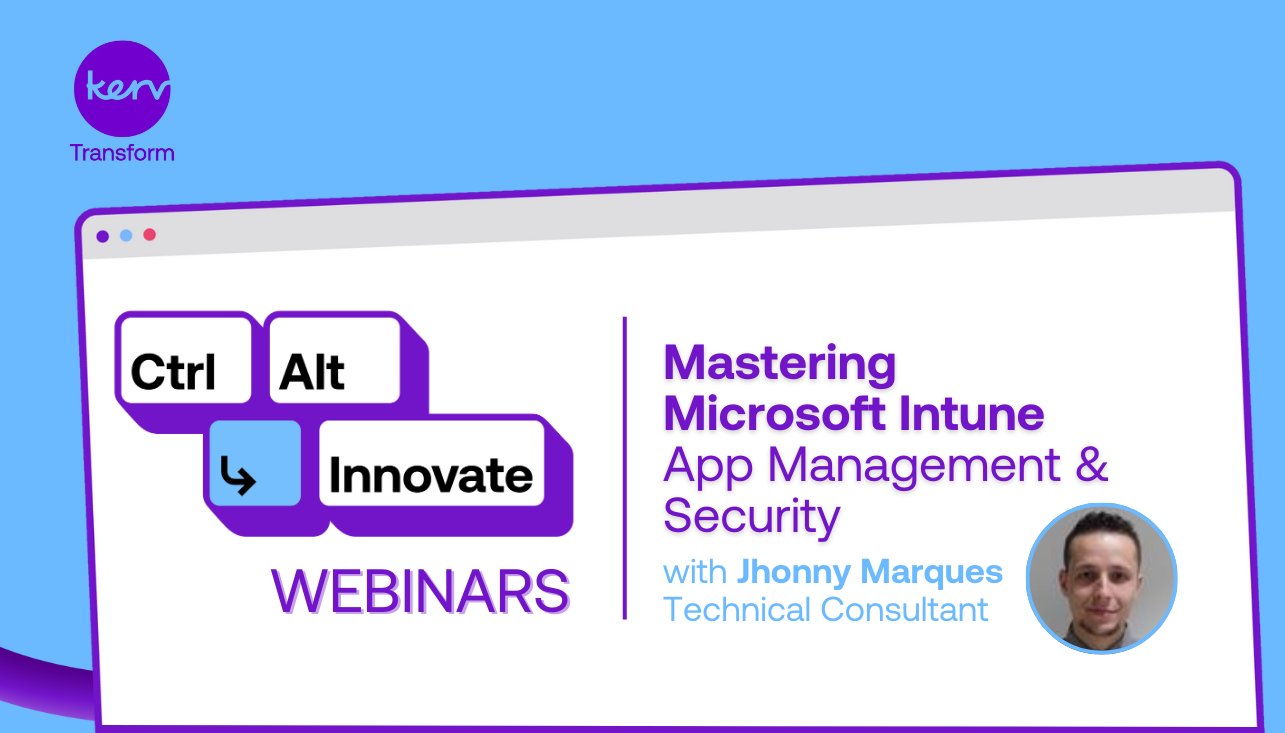 kerv
Transform

Ctrl Alt
↳ Innovate
WEBINARS

Mastering Microsoft Intune
App Management & Security

with Jhonny Marques
Technical Consultant